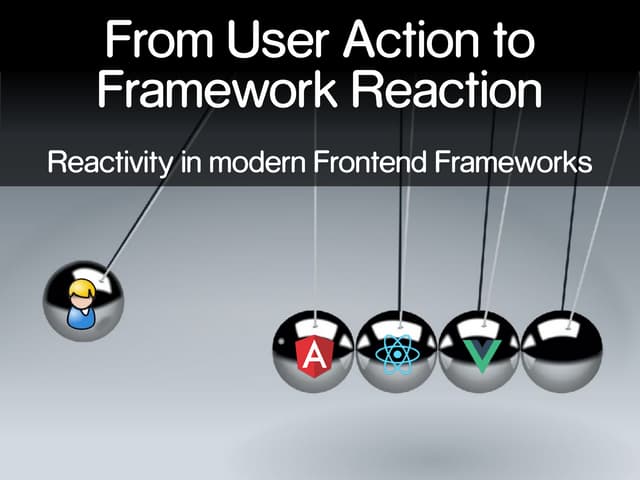 From User Action to Framework Reaction

Reactivity in modern Frontend Frameworks

A